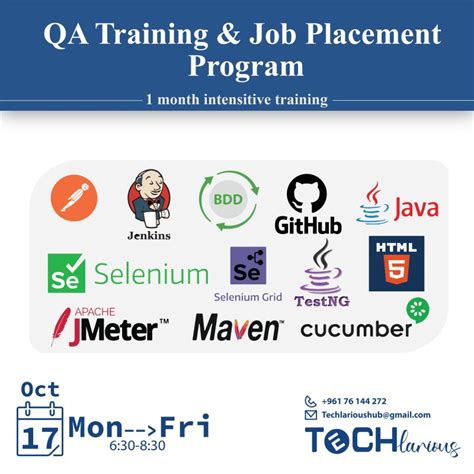 QA Training & Job Placement Program

1 month intensive training

Jenkins

BDD

GitHub

Java

Se Selenium

Se

Selenium Grid

TestNG

HTML 5

APACHE JMeter™

Maven™

cucumber

Oct

17 Mon-->Fri

6:30-8:30

+961 76 144 272

Techlarioushub@gmail.com

TECHlarious